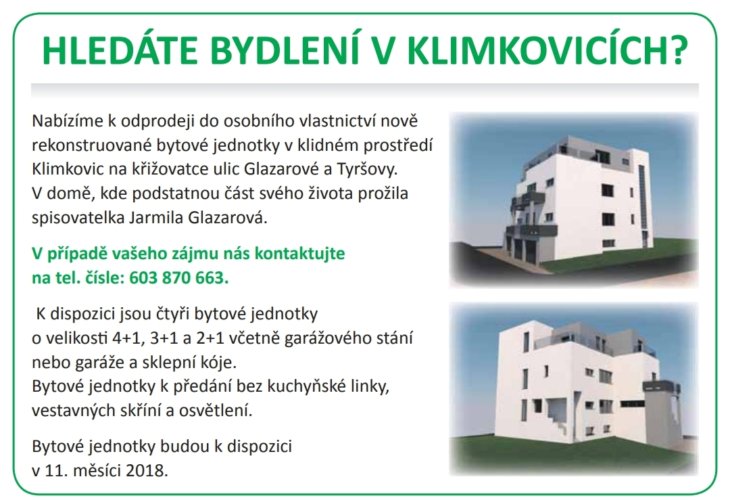 HLEDÁTE BYDLENÍ V KLIMKOVICÍCH?

Nabízíme k odprodeji do osobního vlastnictví nově rekonstruované bytové jednotky v klidném prostředí Klimkovic na křižovatce ulic Glazarové a Tyršovy. V domě, kde podstatnou část svého života prožila spisovatelka Jarmila Glazarová.

V případě vašeho zájmu nás kontaktujte na tel. čísle: 603 870 663.

K dispozici jsou čtyři bytové jednotky o velikosti 4+1, 3+1 a 2+1 včetně garážového stání nebo garáže a sklepní kóje. Bytové jednotky k předání bez kuchyňské linky, vestavných skříní a osvětlení.

Bytové jednotky budou k dispozici v 11. měsíci 2018.